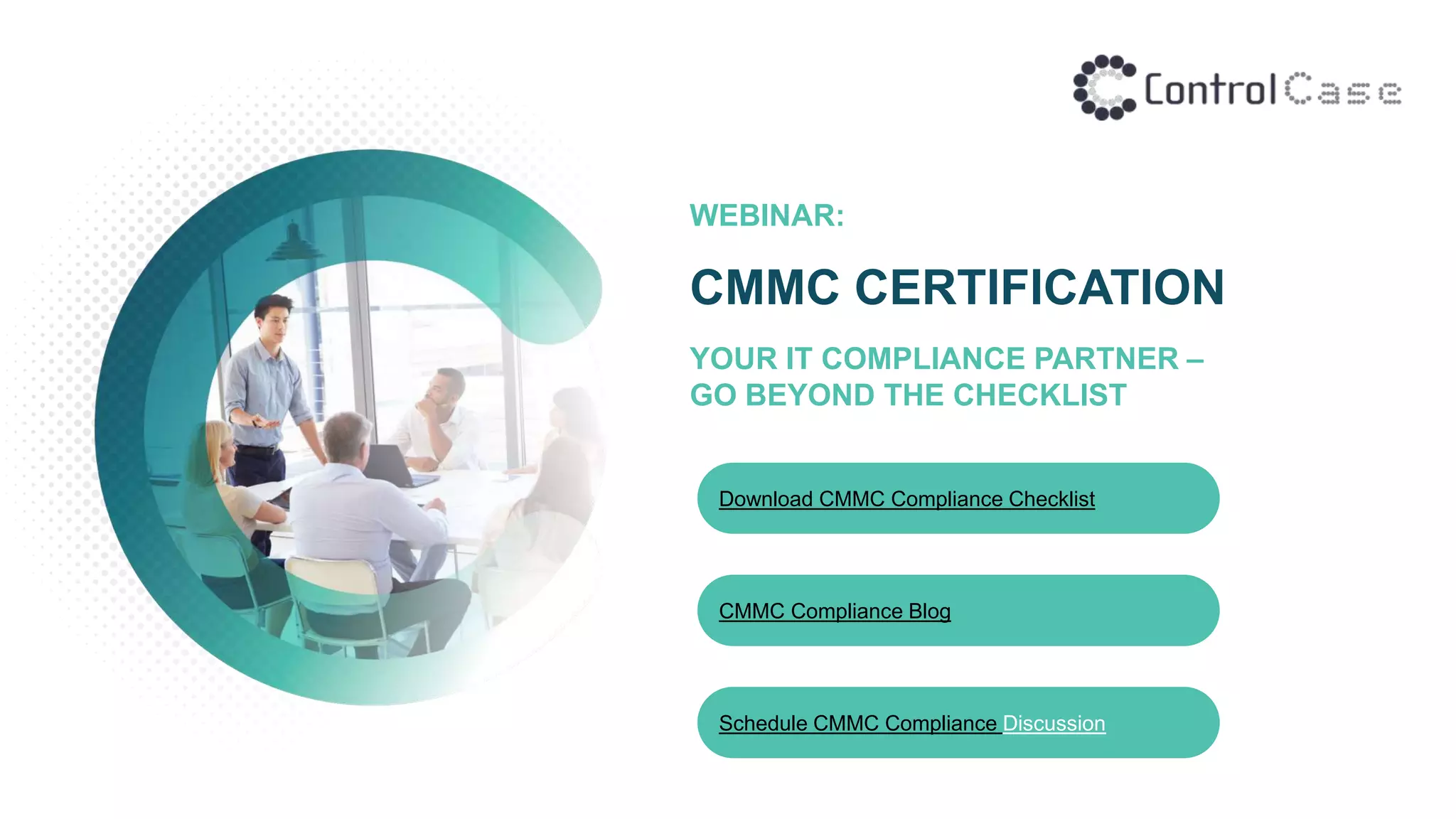 ControlCase

WEBINAR:

CMMC CERTIFICATION

YOUR IT COMPLIANCE PARTNER – GO BEYOND THE CHECKLIST

Download CMMC Compliance Checklist

CMMC Compliance Blog

Schedule CMMC Compliance Discussion